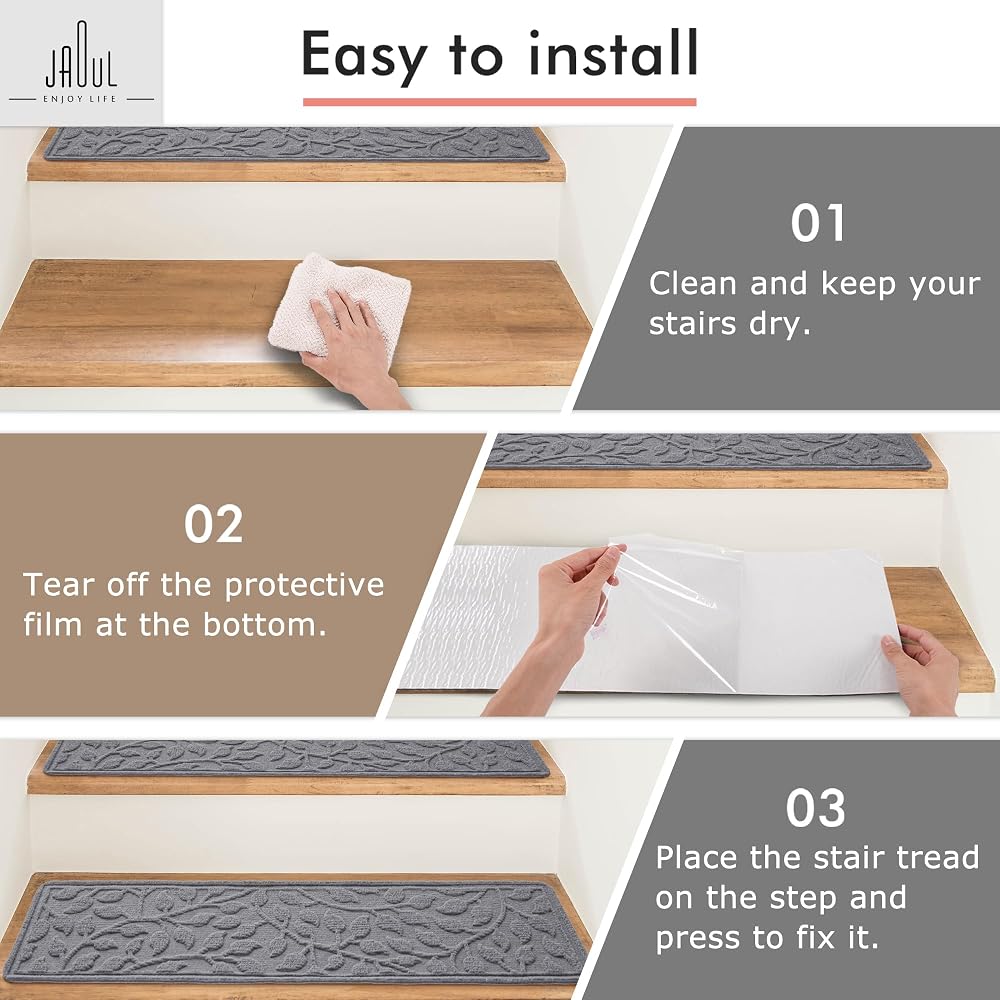 JAOUL
ENJOY LIFE

Easy to install

01
Clean and keep your stairs dry.

02
Tear off the protective film at the bottom.

03
Place the stair tread on the step and press to fix it.